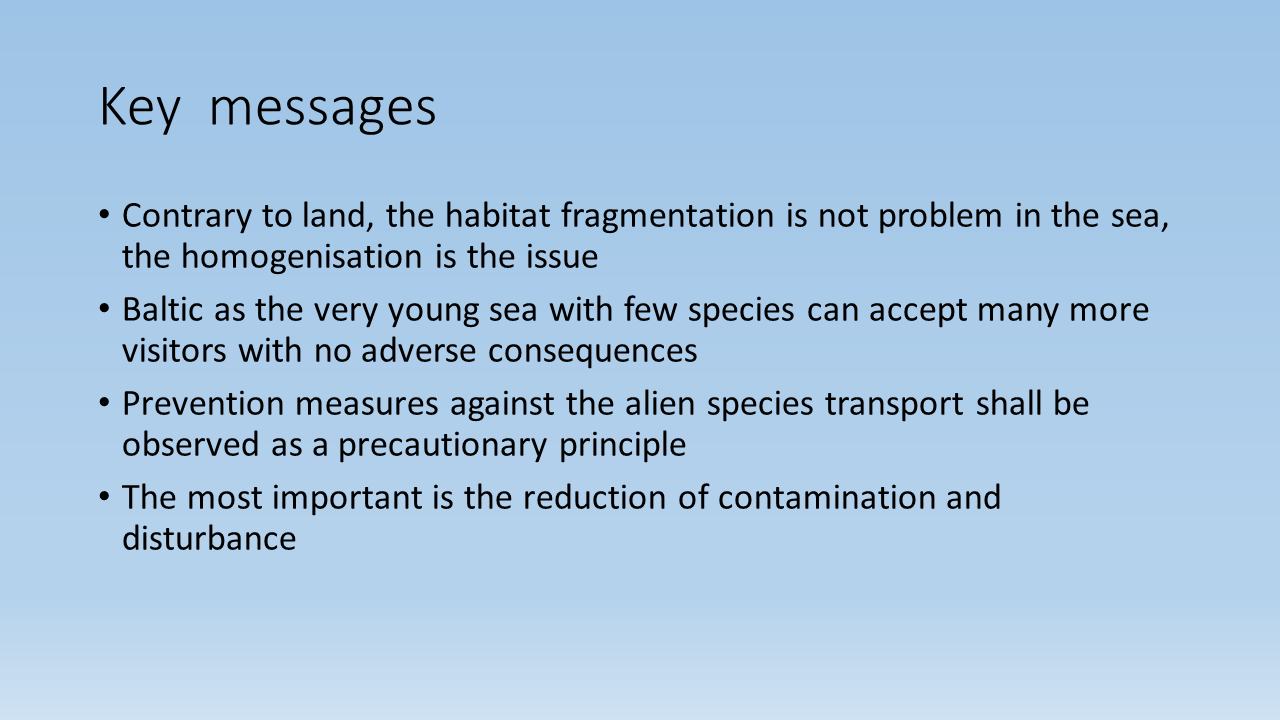 Key  messages

• Contrary to land, the habitat fragmentation is not problem in the sea, the homogenisation is the issue

• Baltic as the very young sea with few species can accept many more visitors with no adverse consequences

• Prevention measures against the alien species transport shall be observed as a precautionary principle

• The most important is the reduction of contamination and disturbance